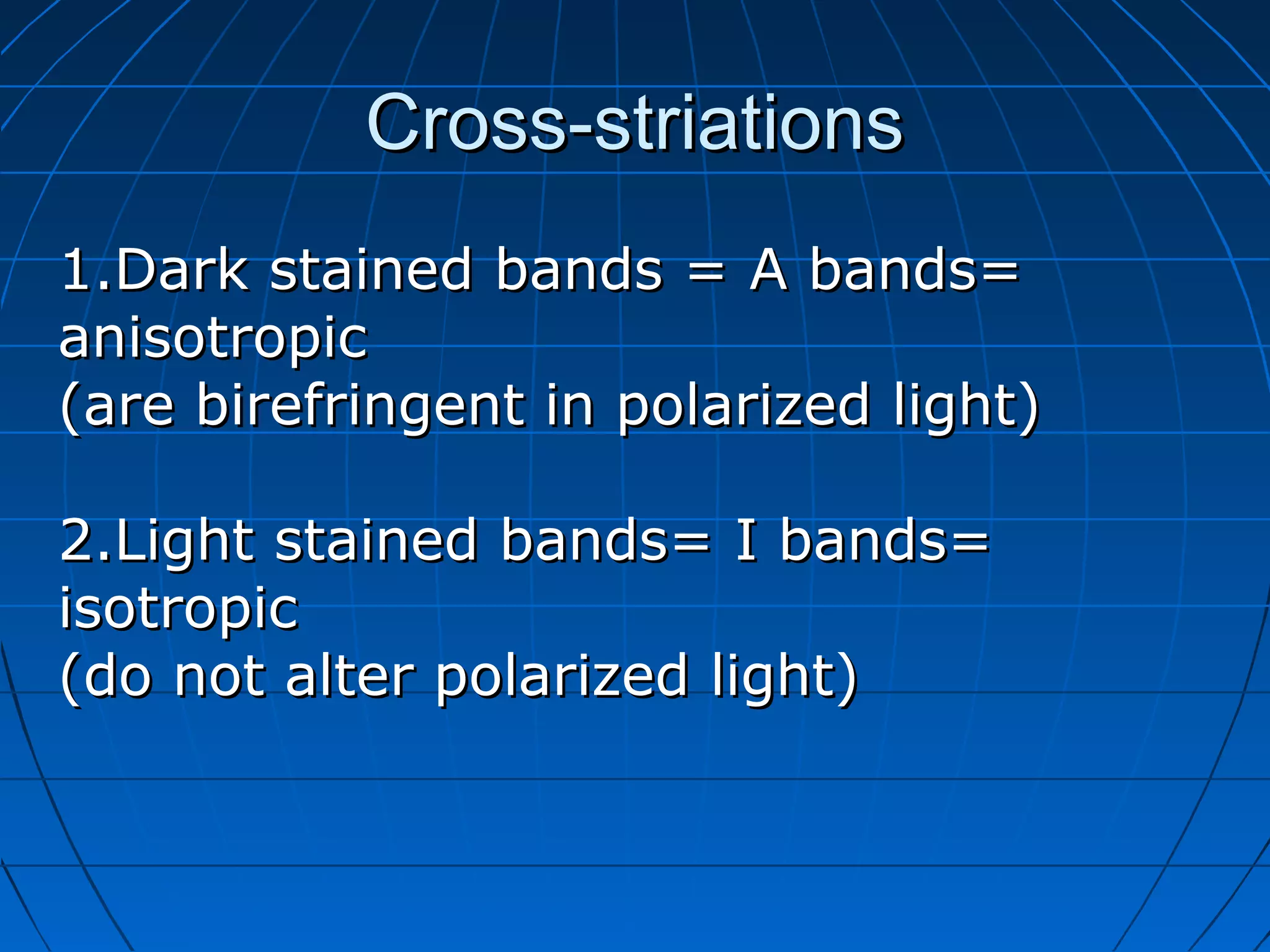 Cross-striations

1.Dark stained bands = A bands= anisotropic
(are birefringent in polarized light)

2.Light stained bands= I bands= isotropic
(do not alter polarized light)